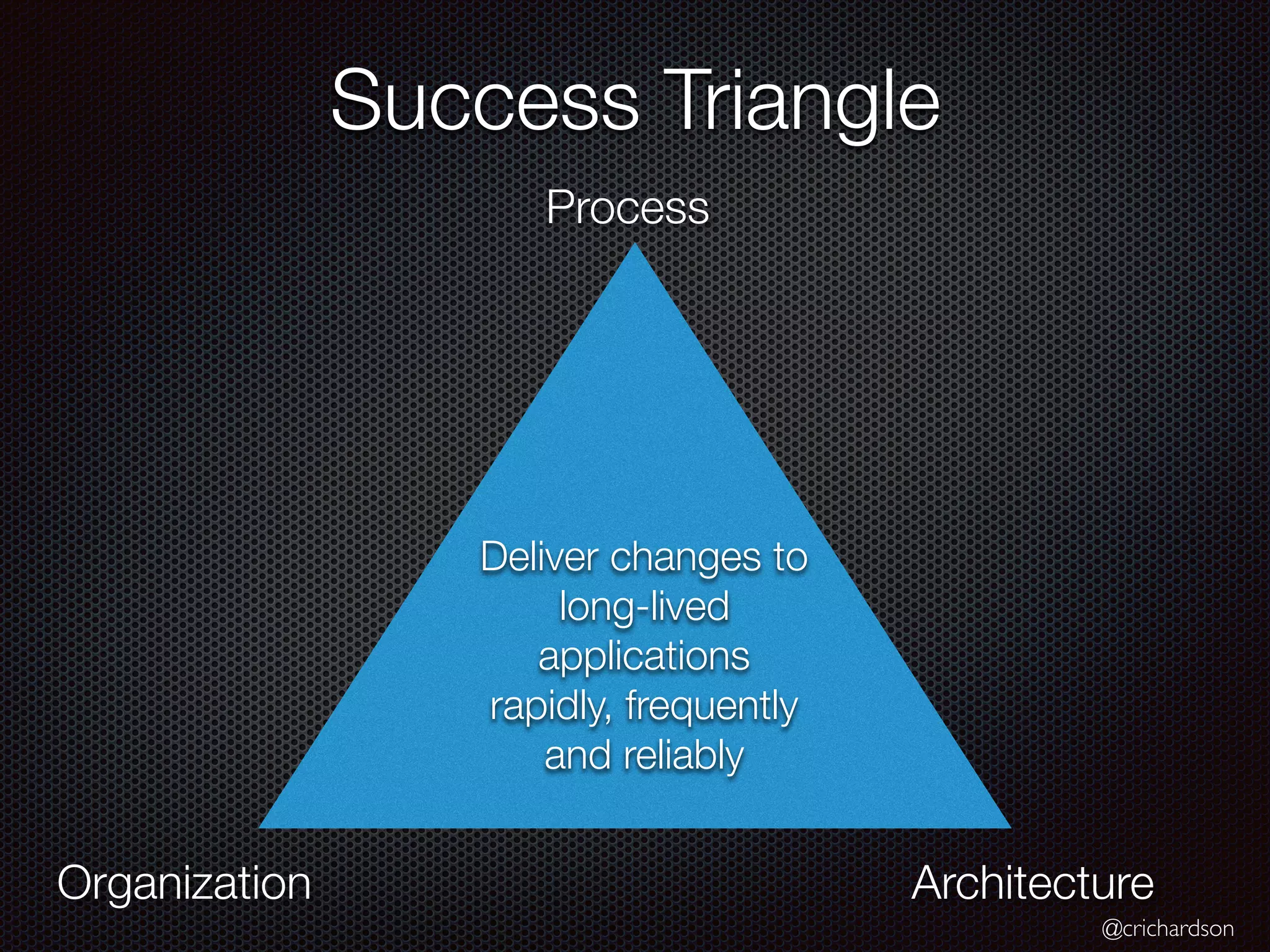 Success Triangle

Process

Deliver changes to long-lived applications rapidly, frequently and reliably

Organization

Architecture

@crichardson